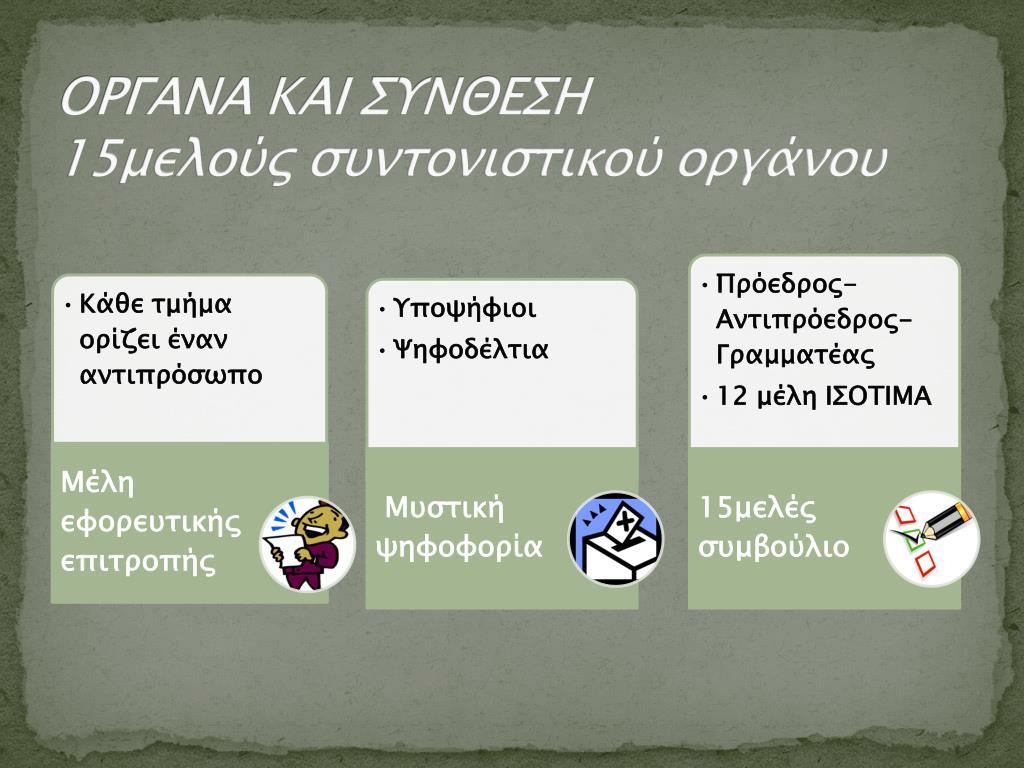 ΟΡΓΑΝΑ ΚΑΙ ΣΥΝΘΕΣΗ
15μελούς συντονιστικού οργάνου

• Κάθε τμήμα ορίζει έναν αντιπρόσωπο

Μέλη εφορευτικής επιτροπής

• Υποψήφιοι
• Ψηφοδέλτια

Μυστική ψηφοφορία

• Πρόεδρος-Αντιπρόεδρος-Γραμματέας
• 12 μέλη ΙΣΟΤΙΜΑ

15μελές συμβούλιο